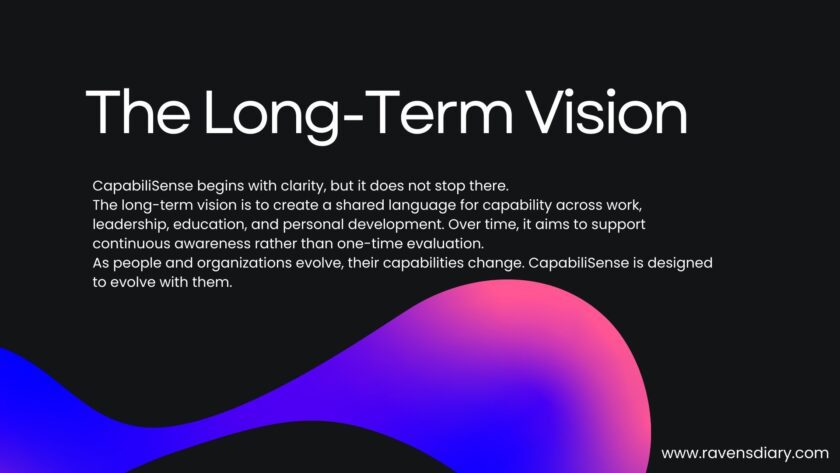 The Long-Term Vision

CapabiliSense begins with clarity, but it does not stop there.
The long-term vision is to create a shared language for capability across work, leadership, education, and personal development. Over time, it aims to support continuous awareness rather than one-time evaluation.
As people and organizations evolve, their capabilities change. CapabiliSense is designed to evolve with them.

www.ravensdiary.com